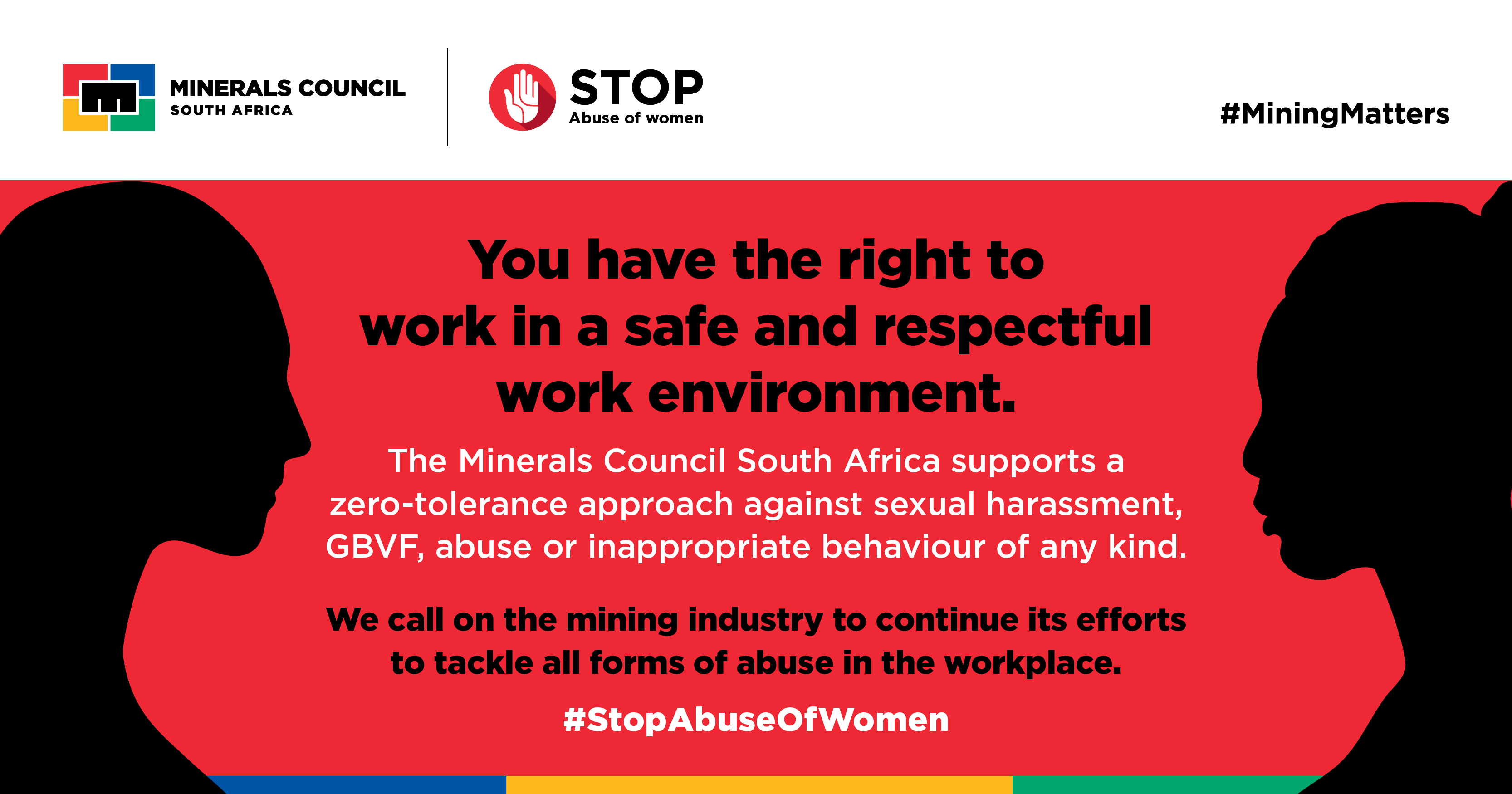 MINERALS COUNCIL
SOUTH AFRICA

STOP
Abuse of women

#MiningMatters

You have the right to work in a safe and respectful work environment.

The Minerals Council South Africa supports a zero-tolerance approach against sexual harassment, GBVF, abuse or inappropriate behaviour of any kind.

We call on the mining industry to continue its efforts to tackle all forms of abuse in the workplace.

#StopAbuseOfWomen